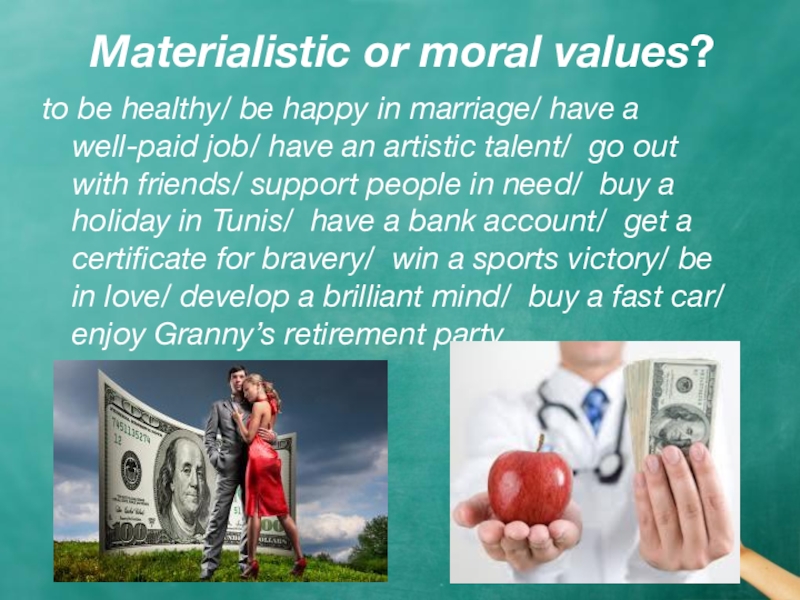 Materialistic or moral values?

to be healthy/ be happy in marriage/ have a well-paid job/ have an artistic talent/ go out with friends/ support people in need/ buy a holiday in Tunis/ have a bank account/ get a certificate for bravery/ win a sports victory/ be in love/ develop a brilliant mind/ buy a fast car/ enjoy Granny's retirement party